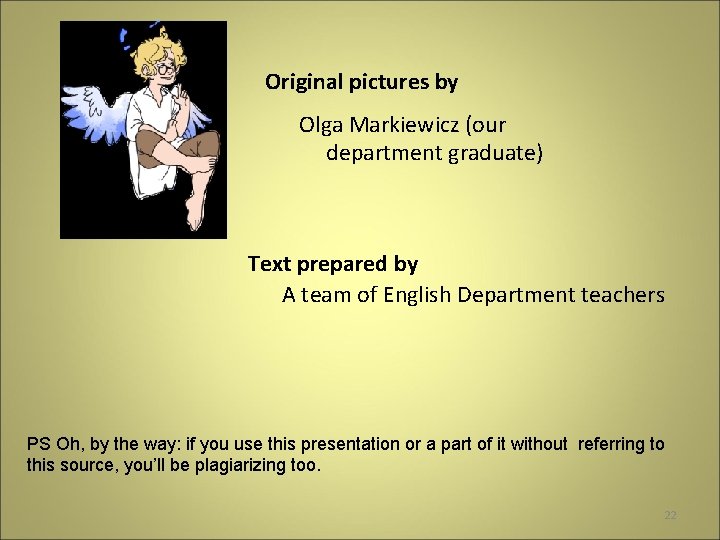 Original pictures by

Olga Markiewicz (our department graduate)

Text prepared by

A team of English Department teachers

PS Oh, by the way: if you use this presentation or a part of it without referring to this source, you'll be plagiarizing too.

22